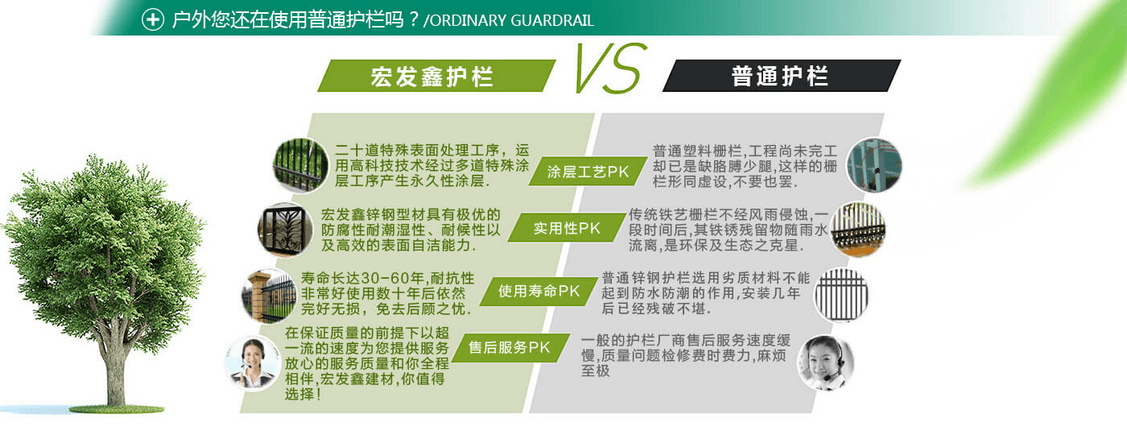 户外您还在使用普通护栏吗？/ORDINARY GUARDRAIL

宏发鑫护栏

VS

普通护栏

二十道特殊表面处理工序，运用高科技技术经过多道特殊涂层工序产生永久性涂层.

涂层工艺PK

普通塑料栅栏,工程尚未完工却已是缺胳膊少腿,这样的栅栏形同虚设,不要也罢.

宏发鑫锌钢型材具有极优的防腐性耐潮湿性、耐候性以及高效的表面自洁能力.

实用性PK

传统铁艺栅栏不经风雨侵蚀,一段时间后,其铁锈残留物随雨水流离,是环保及生态之克星.

寿命长达30-60年,耐抗性非常好使用数十年后依然完好无损，免去后顾之忧.

使用寿命PK

普通锌钢护栏选用劣质材料不能起到防水防潮的作用,安装几年后已经残破不堪.

在保证质量的前提下以超一流的速度为您提供服务放心的服务质量和你全程相伴,宏发鑫建材,你值得选择!

售后服务PK

一般的护栏厂商售后服务速度缓慢,质量问题检修费时费力,麻烦至极